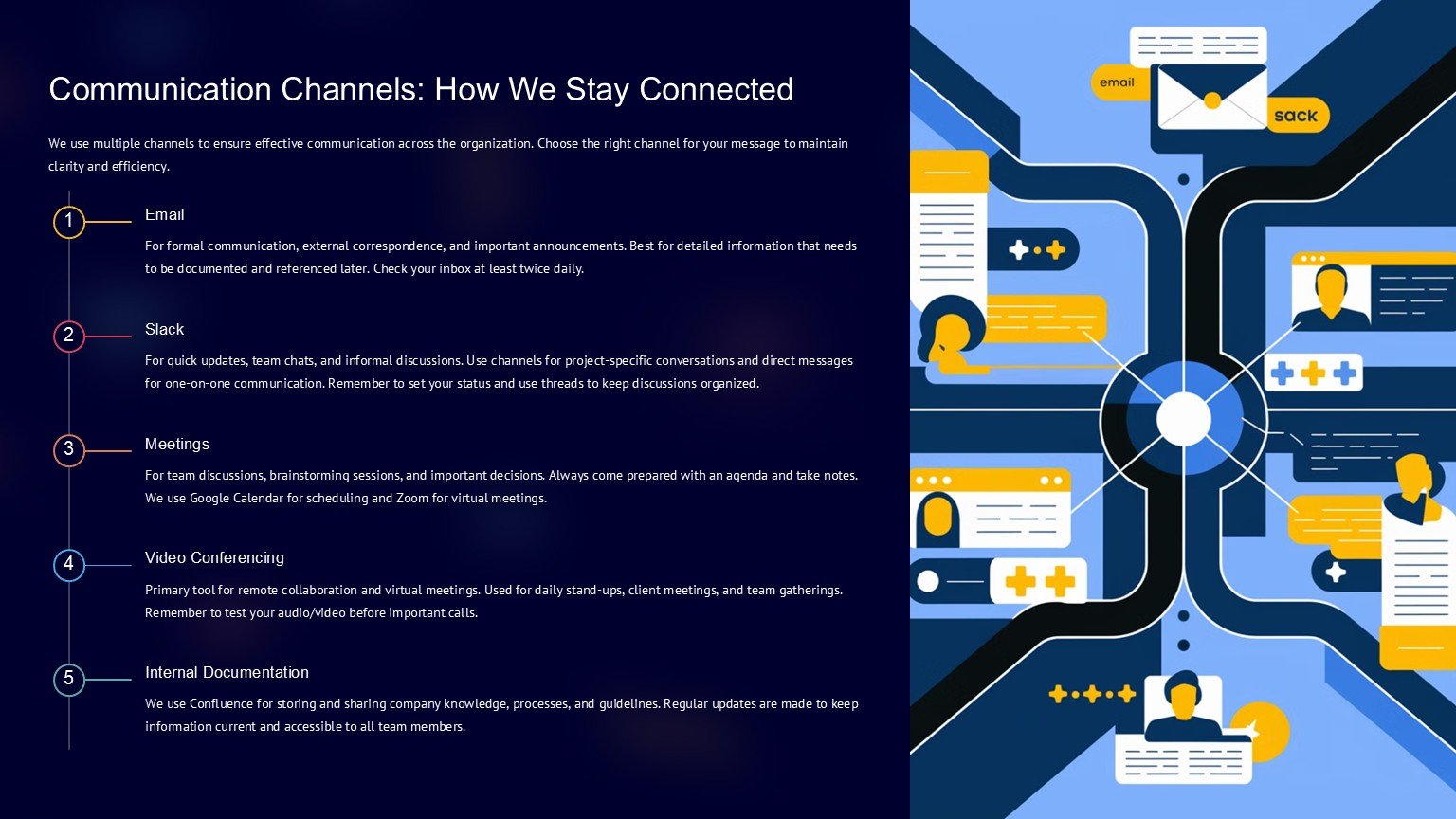 Communication Channels: How We Stay Connected

We use multiple channels to ensure effective communication across the organization. Choose the right channel for your message to maintain clarity and efficiency.

1

Email

For formal communication, external correspondence, and important announcements. Best for detailed information that needs to be documented and referenced later. Check your inbox at least twice daily.

2

Slack

For quick updates, team chats, and informal discussions. Use channels for project-specific conversations and direct messages for one-on-one communication. Remember to set your status and use threads to keep discussions organized.

3

Meetings

For team discussions, brainstorming sessions, and important decisions. Always come prepared with an agenda and take notes. We use Google Calendar for scheduling and Zoom for virtual meetings.

4

Video Conferencing

Primary tool for remote collaboration and virtual meetings. Used for daily stand-ups, client meetings, and team gatherings. Remember to test your audio/video before important calls.

5

Internal Documentation

We use Confluence for storing and sharing company knowledge, processes, and guidelines. Regular updates are made to keep information current and accessible to all team members.

email

sack